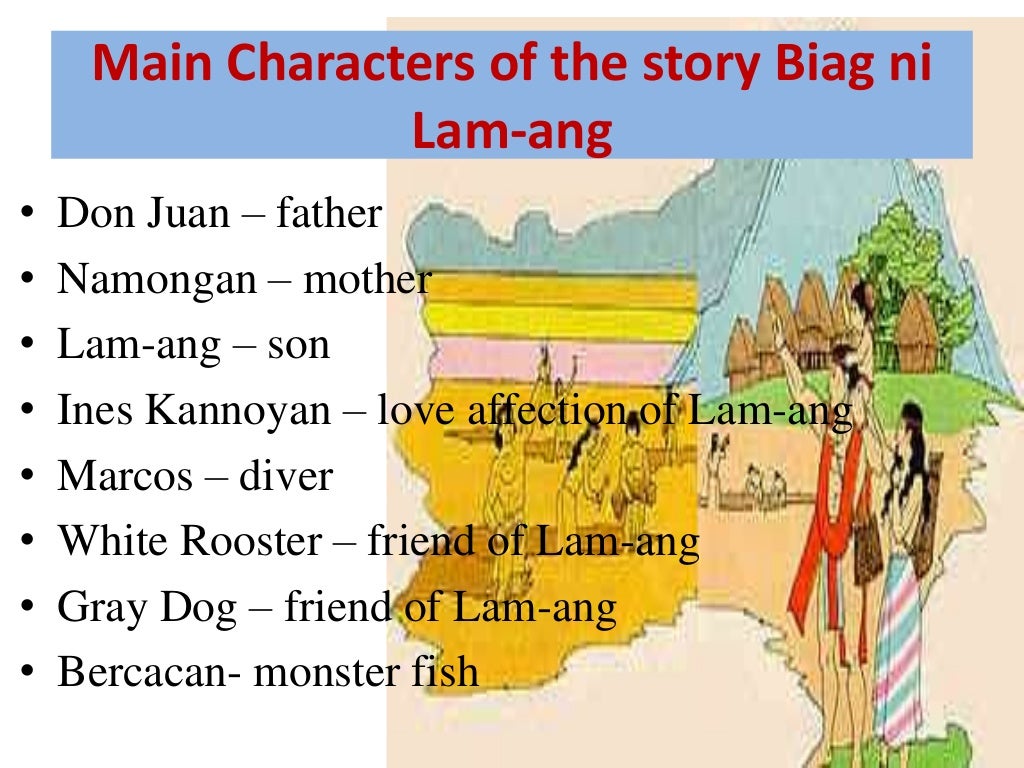 Main Characters of the story Biag ni Lam-ang

• Don Juan – father
• Namongan – mother
• Lam-ang – son
• Ines Kannoyan – love affection of Lam-ang
• Marcos – diver
• White Rooster – friend of Lam-ang
• Gray Dog – friend of Lam-ang
• Bercacan- monster fish